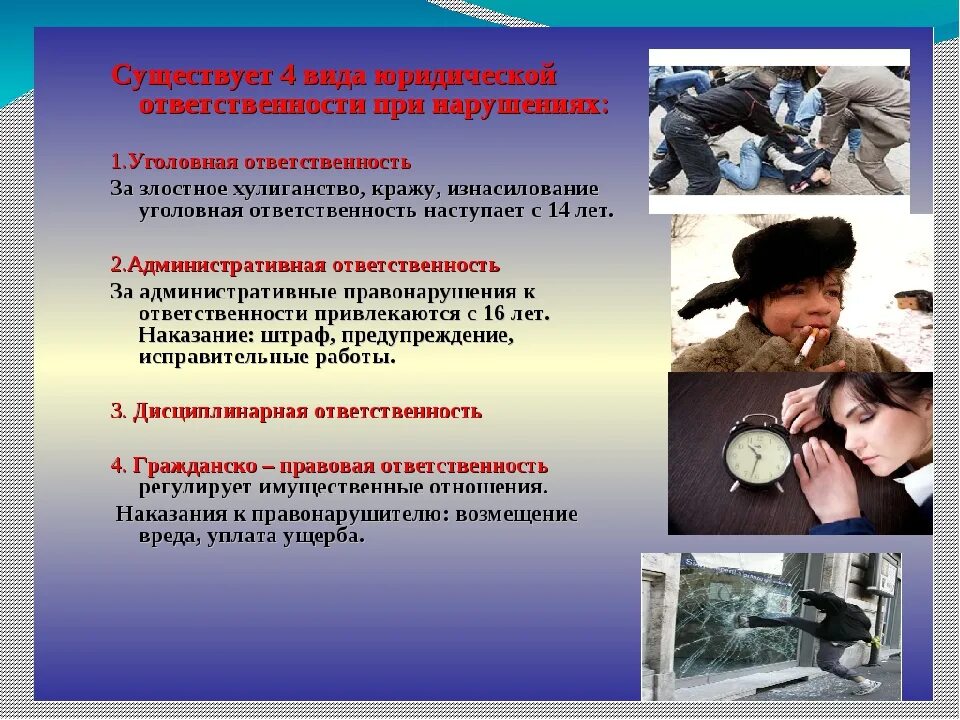 Существует 4 вида юридической ответственности при нарушениях:

1.Уголовная ответственность
За злостное хулиганство, кражу, изнасилование уголовная ответственность наступает с 14 лет.

2.Административная ответственность
За административные правонарушения к ответственности привлекаются с 16 лет. Наказание: штраф, предупреждение, исправительные работы.

3. Дисциплинарная ответственность

4. Гражданско – правовая ответственность регулирует имущественные отношения.
Наказания к правонарушителю: возмещение вреда, уплата ущерба.